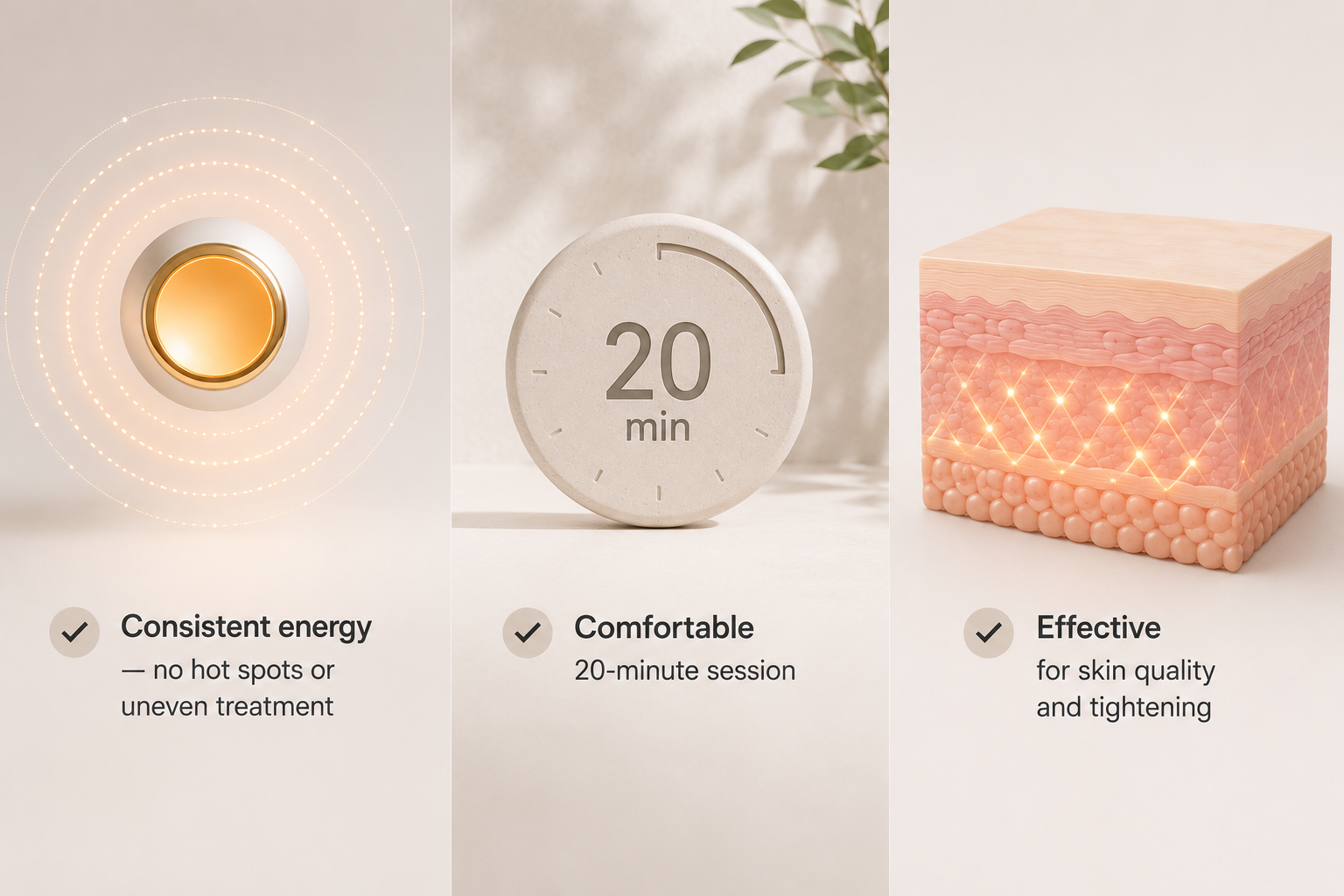 Consistent energy
— no hot spots or uneven treatment

20
min

Comfortable
20-minute session

Effective
for skin quality and tightening